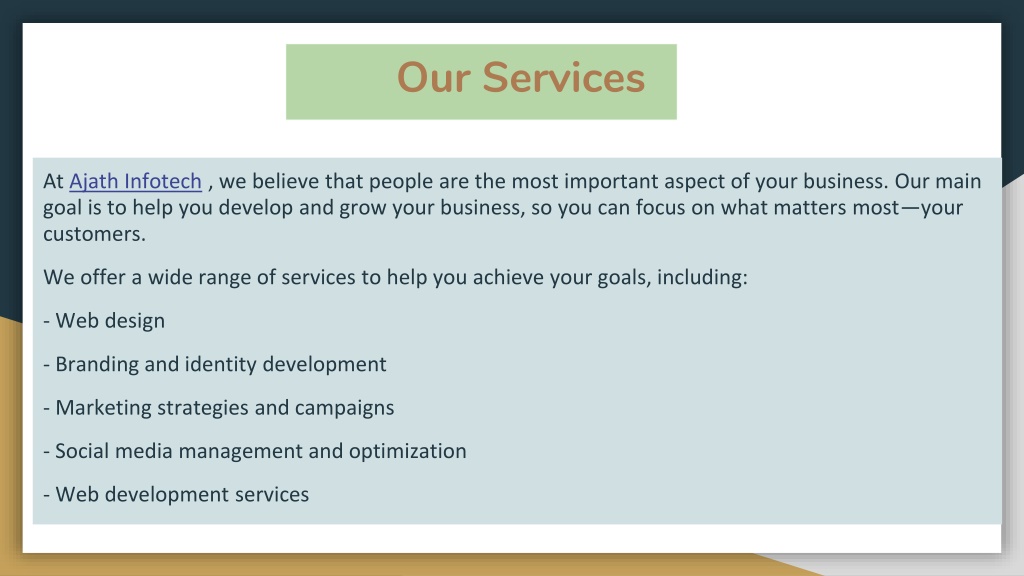 Our Services

At Ajath Infotech , we believe that people are the most important aspect of your business. Our main goal is to help you develop and grow your business, so you can focus on what matters most—your customers.

We offer a wide range of services to help you achieve your goals, including:

- Web design

- Branding and identity development

- Marketing strategies and campaigns

- Social media management and optimization

- Web development services